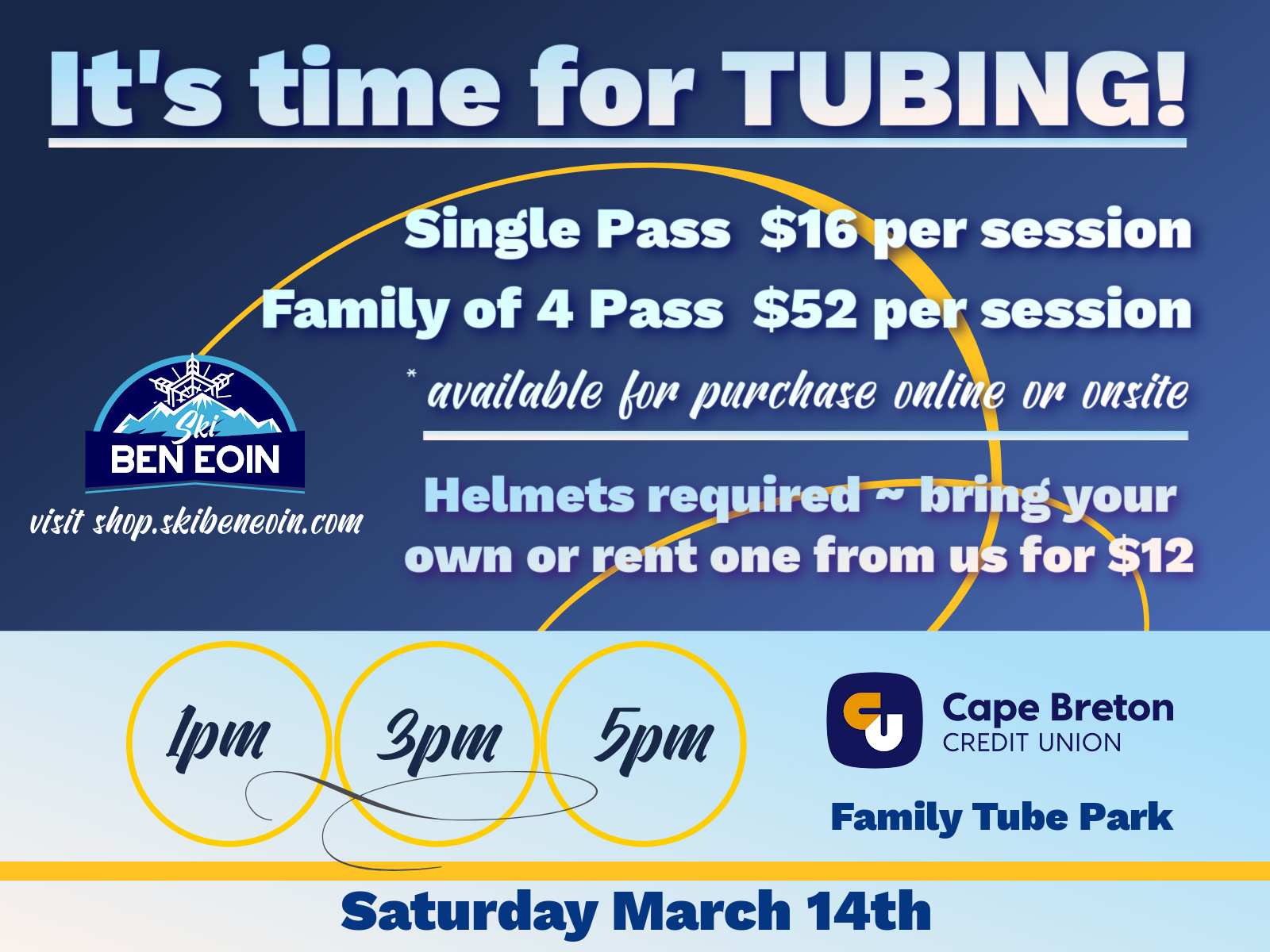 It's time for TUBING!

Single Pass $16 per session
Family of 4 Pass $52 per session
* available for purchase online or onsite

Ski BEN EOIN
visit shop.skibeneoin.com

Helmets required ~ bring your own or rent one from us for $12

1pm 3pm 5pm

Cape Breton CREDIT UNION
Family Tube Park

Saturday March 14th